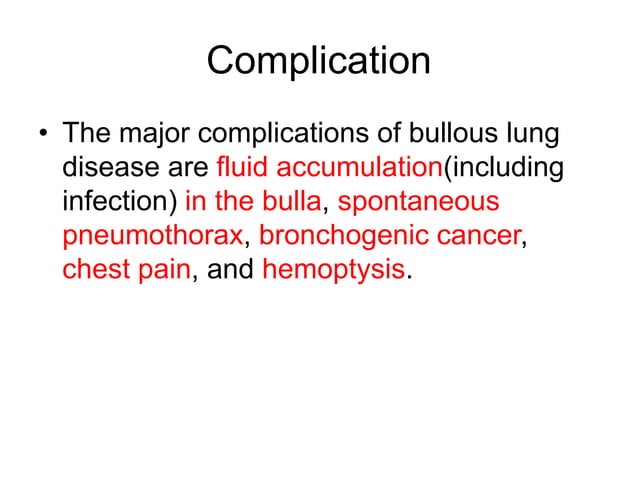 Complication

• The major complications of bullous lung disease are fluid accumulation(including infection) in the bulla, spontaneous pneumothorax, bronchogenic cancer, chest pain, and hemoptysis.